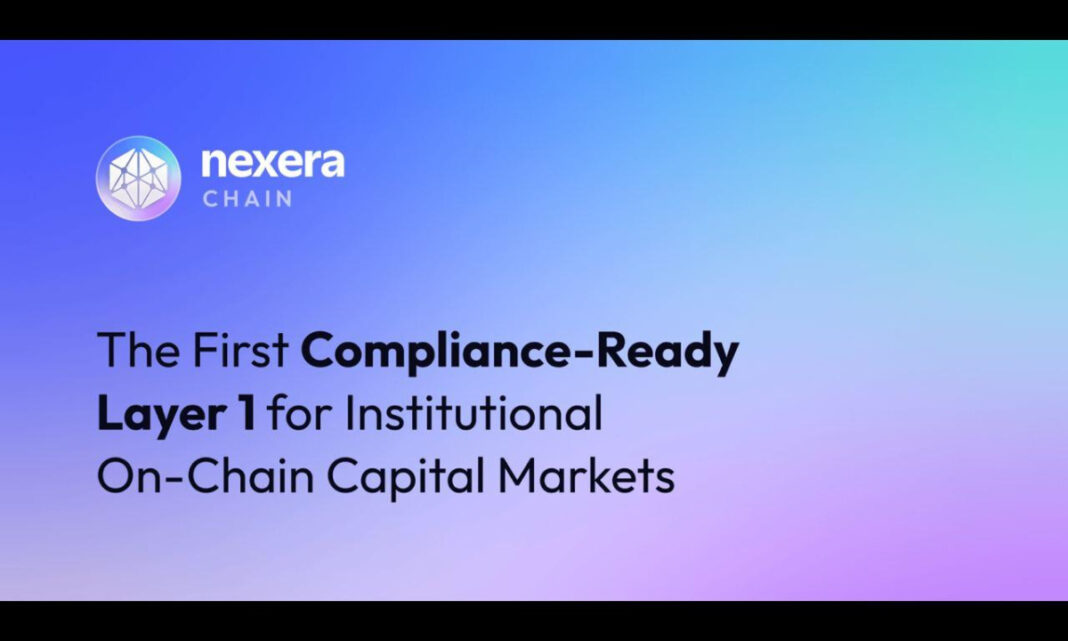 nexera
CHAIN

The First Compliance-Ready Layer 1 for Institutional On-Chain Capital Markets